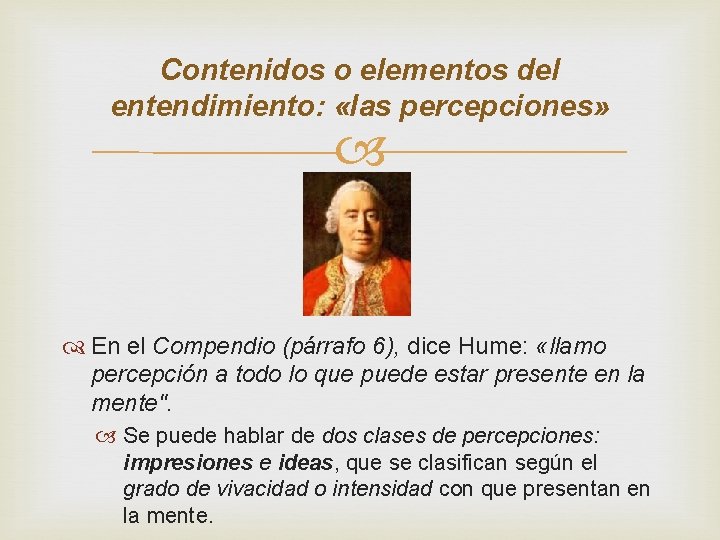 Contenidos o elementos del entendimiento: «las percepciones»

En el Compendio (párrafo 6), dice Hume: «llamo percepción a todo lo que puede estar presente en la mente".

Se puede hablar de dos clases de percepciones: impresiones e ideas, que se clasifican según el grado de vivacidad o intensidad con que presentan en la mente.